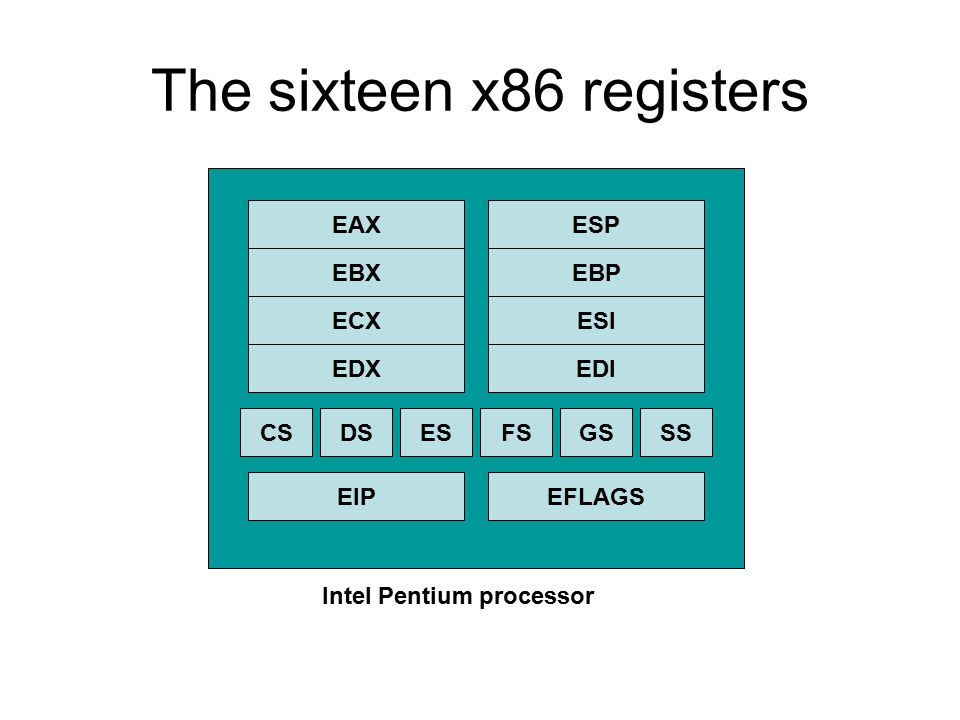 The sixteen x86 registers

EAX
EBX
ECX
EDX

ESP
EBP
ESI
EDI

CS DS ES FS GS SS

EIP EFLAGS

Intel Pentium processor